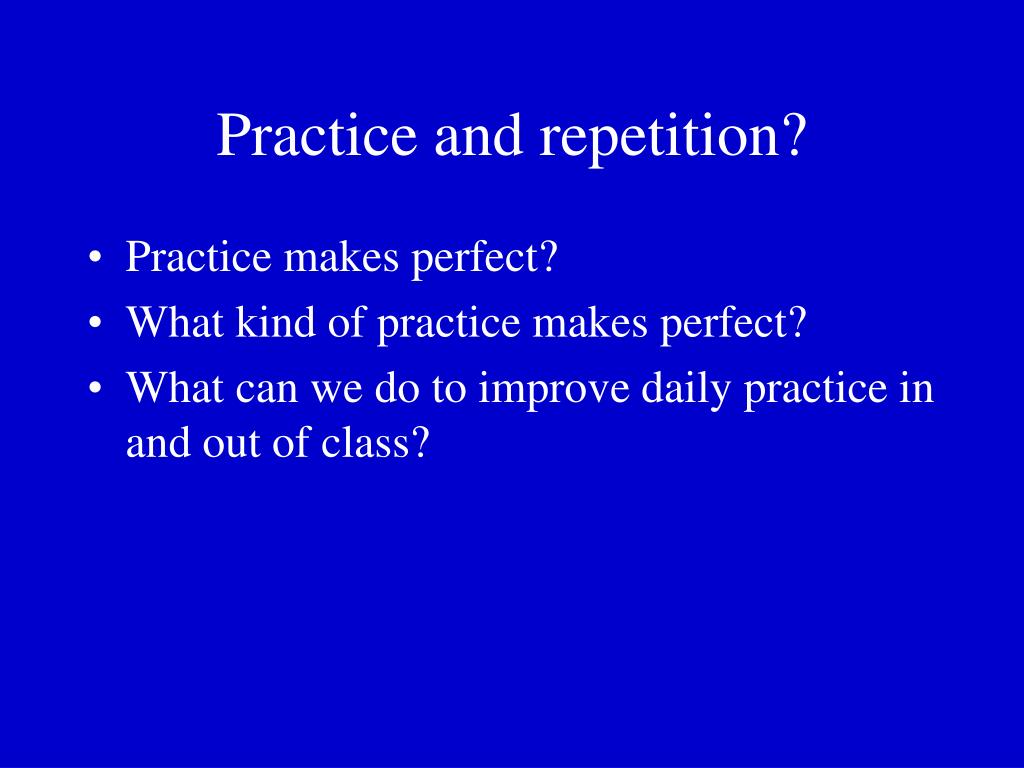 Practice and repetition?

• Practice makes perfect?
• What kind of practice makes perfect?
• What can we do to improve daily practice in and out of class?